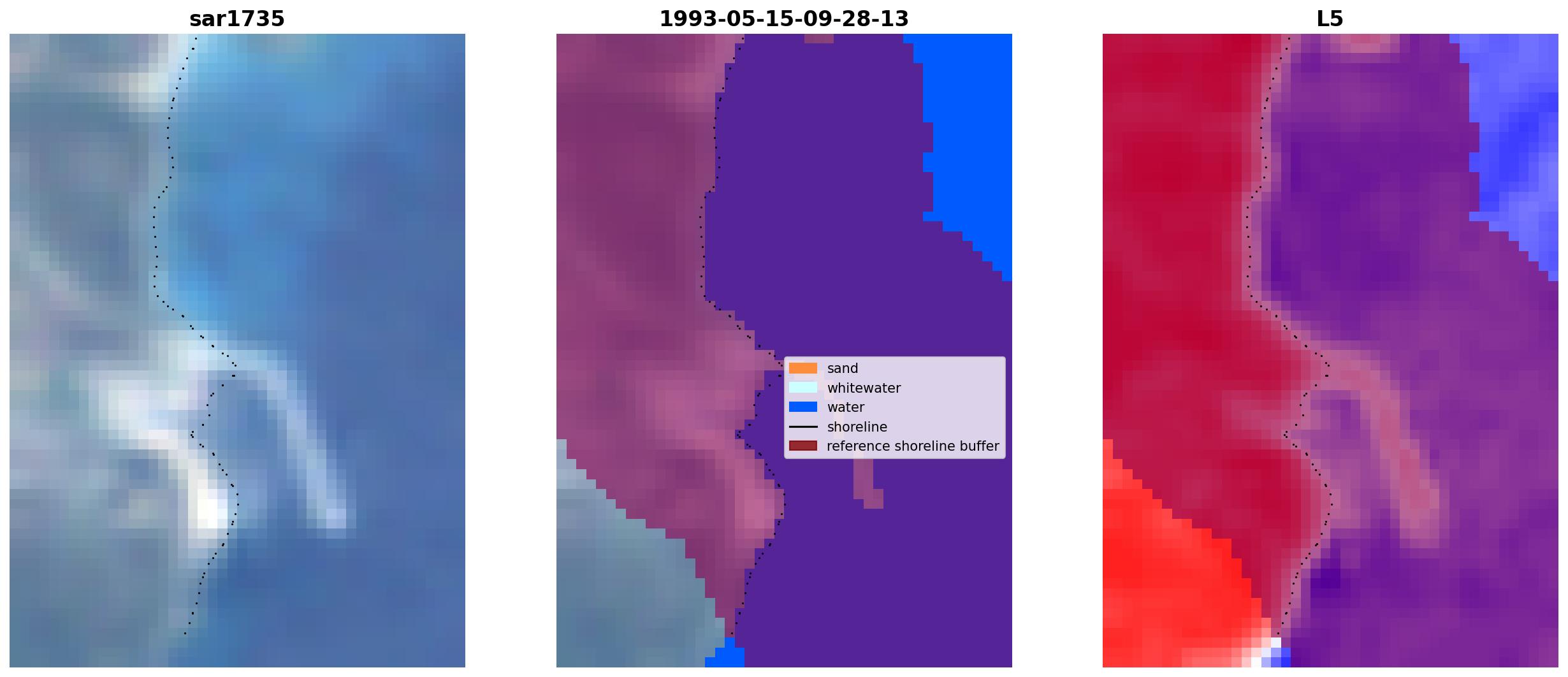 sar1735

1993-05-15-09-28-13

sand
whitewater
water
shoreline
reference shoreline buffer

L5